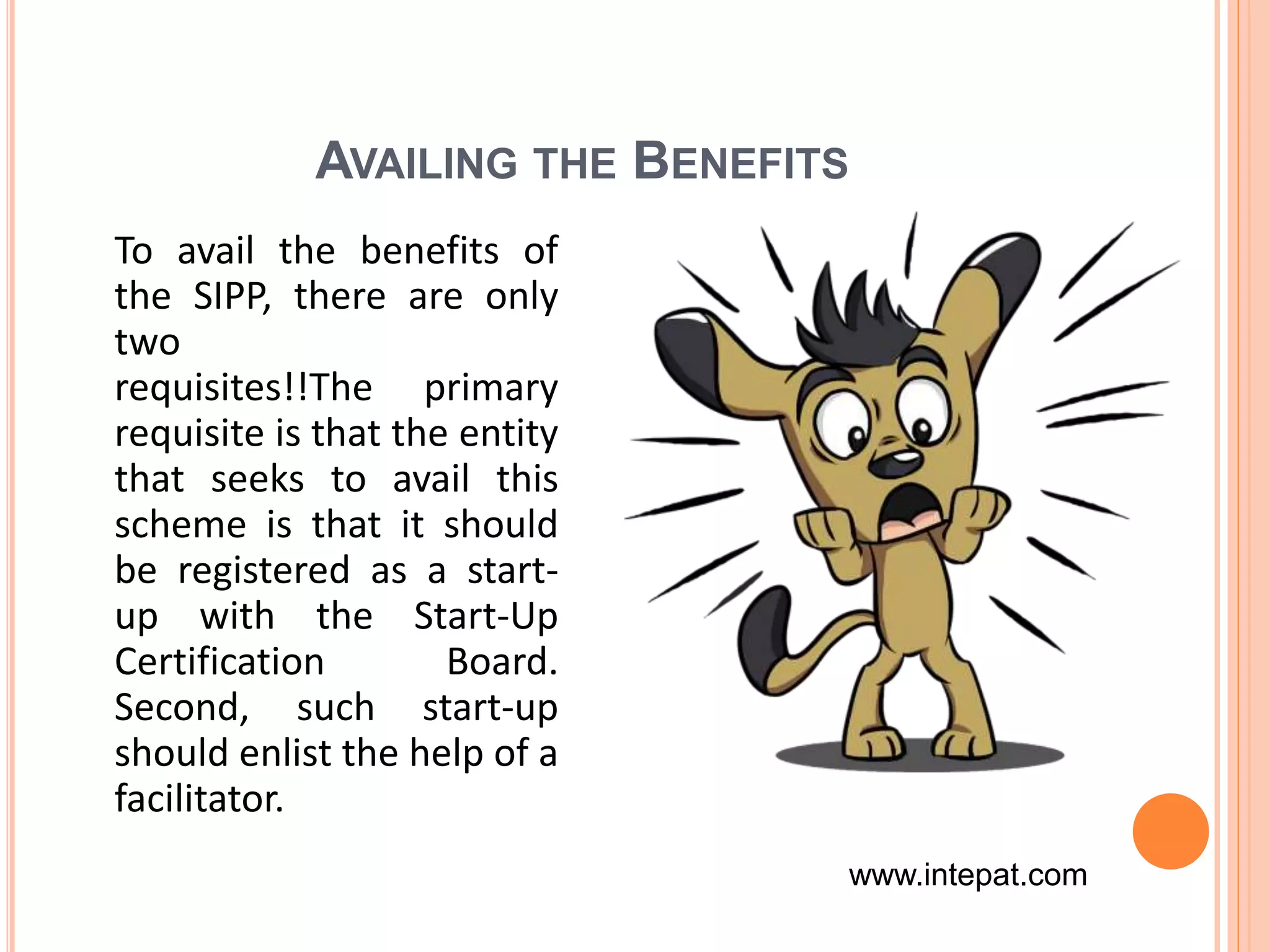 AVAILING THE BENEFITS

To avail the benefits of the SIPP, there are only two requisites!!The primary requisite is that the entity that seeks to avail this scheme is that it should be registered as a start-up with the Start-Up Certification Board. Second, such start-up should enlist the help of a facilitator.

www.intepat.com